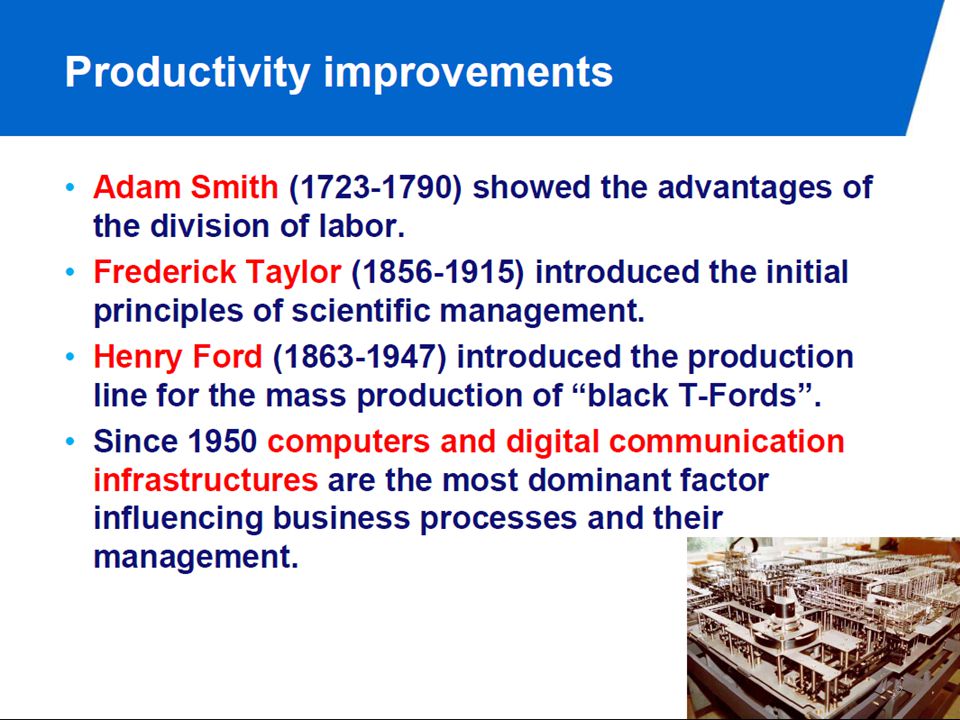 Productivity improvements

• Adam Smith (1723-1790) showed the advantages of the division of labor.
• Frederick Taylor (1856-1915) introduced the initial principles of scientific management.
• Henry Ford (1863-1947) introduced the production line for the mass production of “black T-Fords”.
• Since 1950 computers and digital communication infrastructures are the most dominant factor influencing business processes and their management.